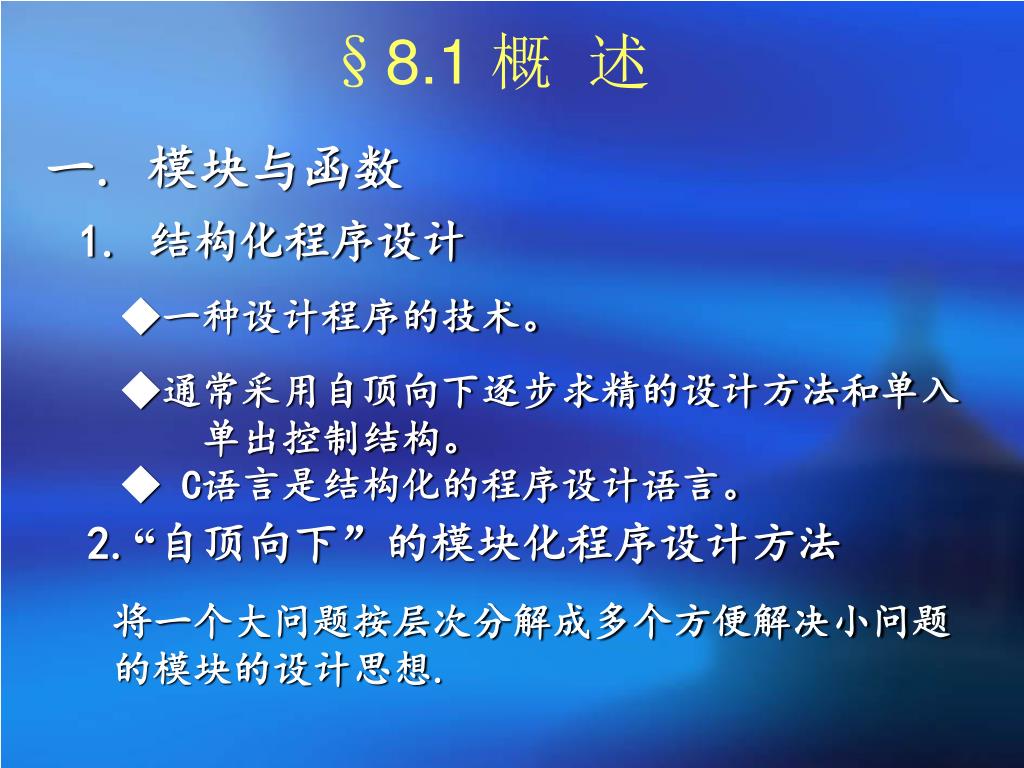 §8.1 概 述

一. 模块与函数

1. 结构化程序设计

◆一种设计程序的技术。

◆通常采用自顶向下逐步求精的设计方法和单入单出控制结构。

◆ C语言是结构化的程序设计语言。

2.“自顶向下”的模块化程序设计方法

将一个大问题按层次分解成多个方便解决小问题的模块的设计思想.